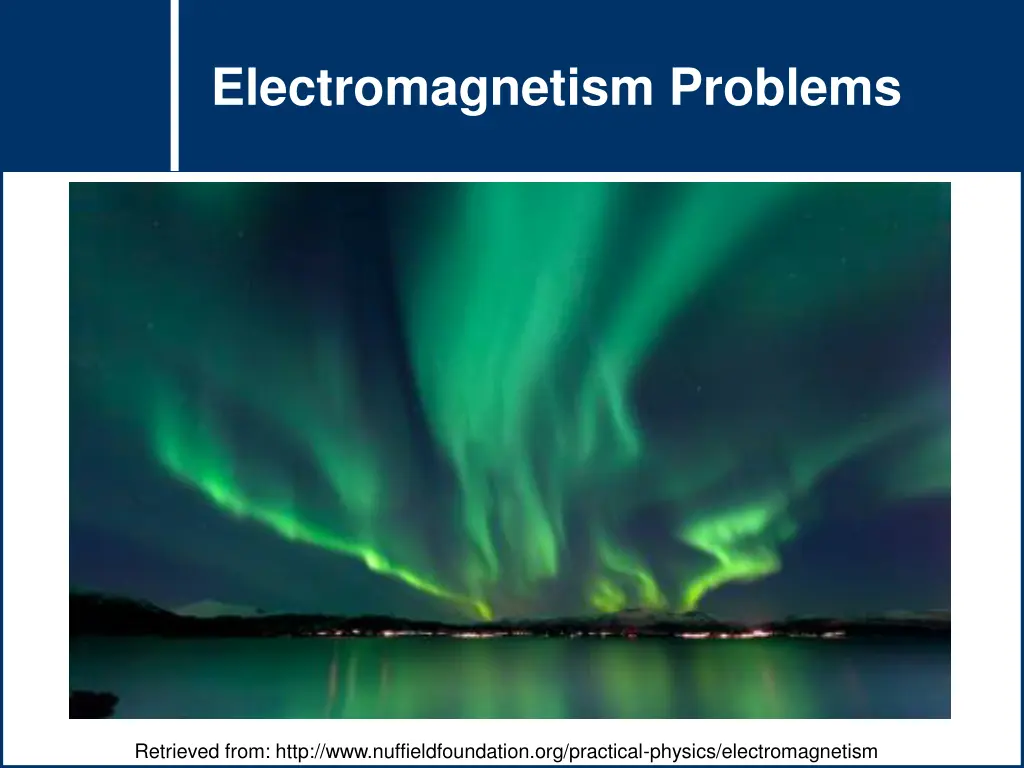 Electromagnetism Problems

Retrieved from: http://www.nuffieldfoundation.org/practical-physics/electromagnetism